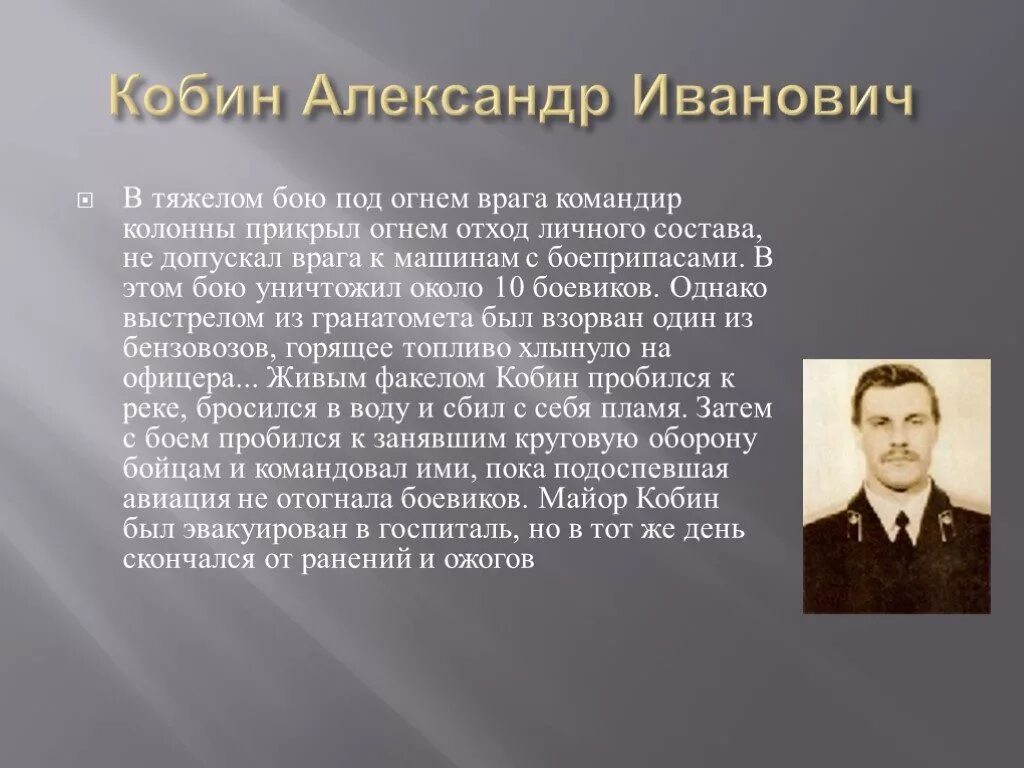 Кобин Александр Иванович

В тяжелом бою под огнем врага командир колонны прикрыл огнем отход личного состава, не допускал врага к машинам с боеприпасами. В этом бою уничтожил около 10 боевиков. Однако выстрелом из гранатомета был взорван один из бензовозов, горящее топливо хлынуло на офицера... Живым факелом Кобин пробился к реке, бросился в воду и сбил с себя пламя. Затем с боем пробился к занявшим круговую оборону бойцам и командовал ими, пока подоспевшая авиация не отогнала боевиков. Майор Кобин был эвакуирован в госпиталь, но в тот же день скончался от ранений и ожогов